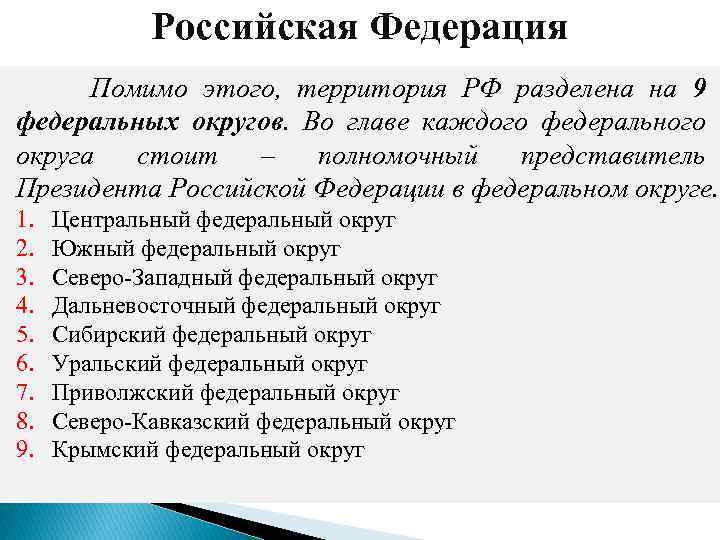 Российская Федерация

Помимо этого, территория РФ разделена на 9 федеральных округов. Во главе каждого федерального округа стоит – полномочный представитель Президента Российской Федерации в федеральном округе.

1. Центральный федеральный округ
2. Южный федеральный округ
3. Северо-Западный федеральный округ
4. Дальневосточный федеральный округ
5. Сибирский федеральный округ
6. Уральский федеральный округ
7. Приволжский федеральный округ
8. Северо-Кавказский федеральный округ
9. Крымский федеральный округ